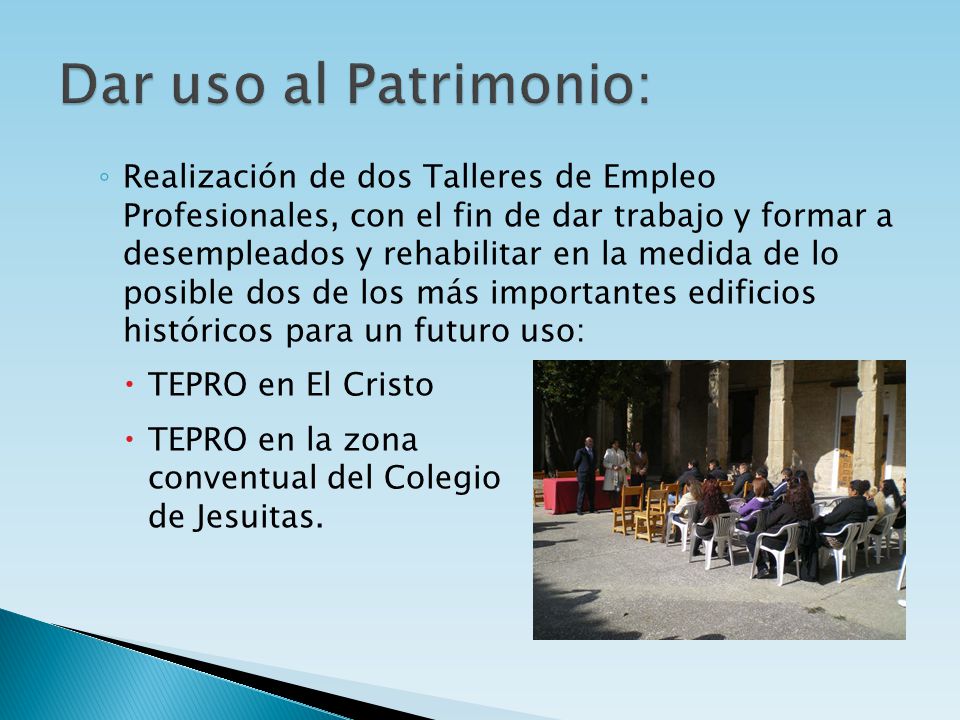 Dar uso al Patrimonio:

◦ Realización de dos Talleres de Empleo Profesionales, con el fin de dar trabajo y formar a desempleados y rehabilitar en la medida de lo posible dos de los más importantes edificios históricos para un futuro uso:

• TEPRO en El Cristo

• TEPRO en la zona conventual del Colegio de Jesuitas.